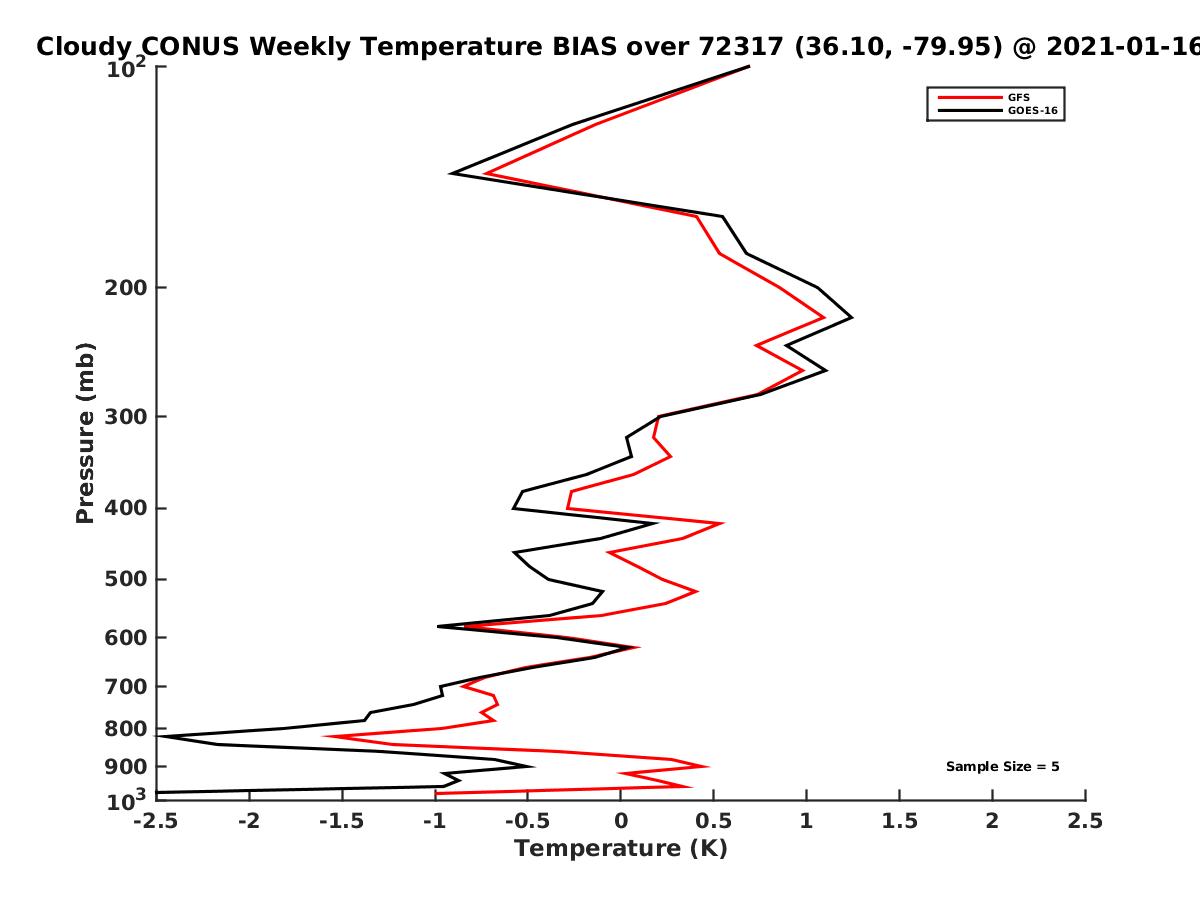 Cloudy CONUS Weekly Temperature BIAS over 72317 (36.10, -79.95) @ 2021-01-16

GFS
GOES-16

Pressure (mb)

$10^2$
200
300
400
500
600
700
800
900
$10^3$

Sample Size = 5

-2.5 -2 -1.5 -1 -0.5 0 0.5 1 1.5 2 2.5

Temperature (K)